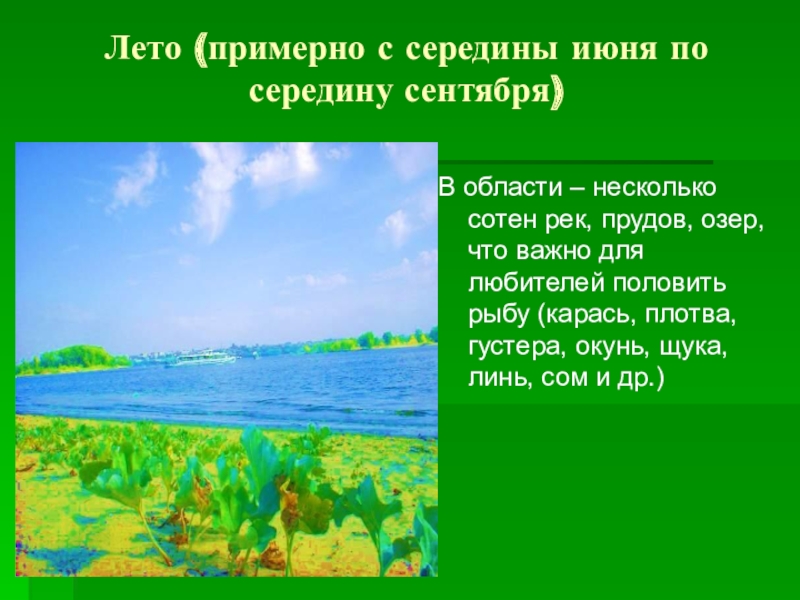 Лето (примерно с середины июня по середину сентября)

В области – несколько сотен рек, прудов, озер, что важно для любителей половить рыбу (карась, плотва, густера, окунь, щука, линь, сом и др.)